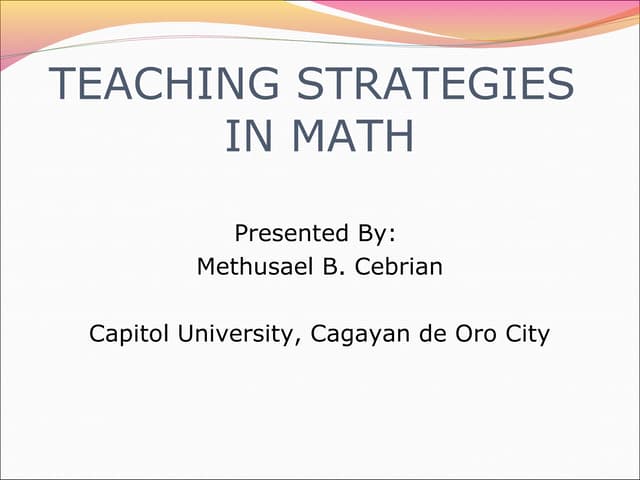 TEACHING STRATEGIES IN MATH

Presented By:
Methusael B. Cebrian

Capitol University, Cagayan de Oro City